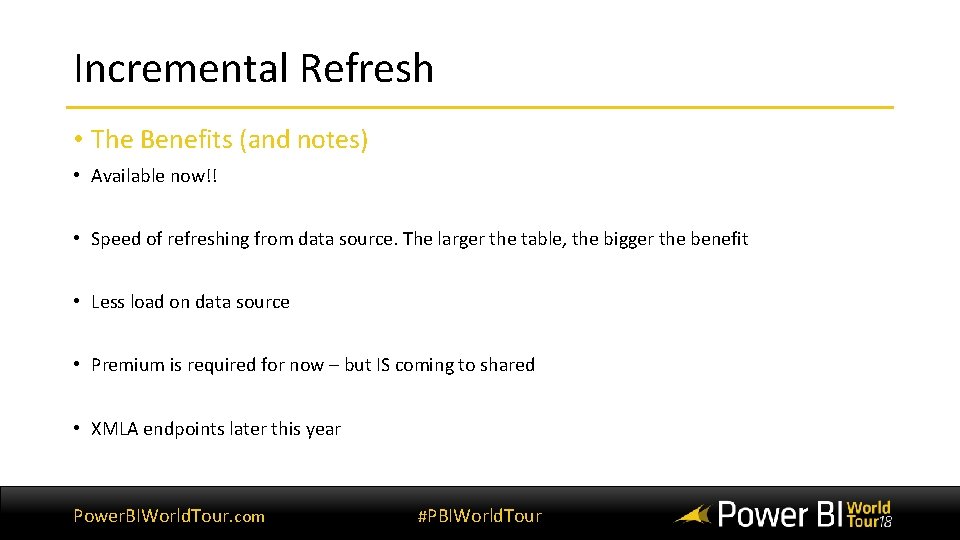 Incremental Refresh

• The Benefits (and notes)

• Available now!!

• Speed of refreshing from data source. The larger the table, the bigger the benefit

• Less load on data source

• Premium is required for now – but IS coming to shared

• XMLA endpoints later this year

PowerBIWorldTour.com

#PBIWorldTour

Power BI World Tour18